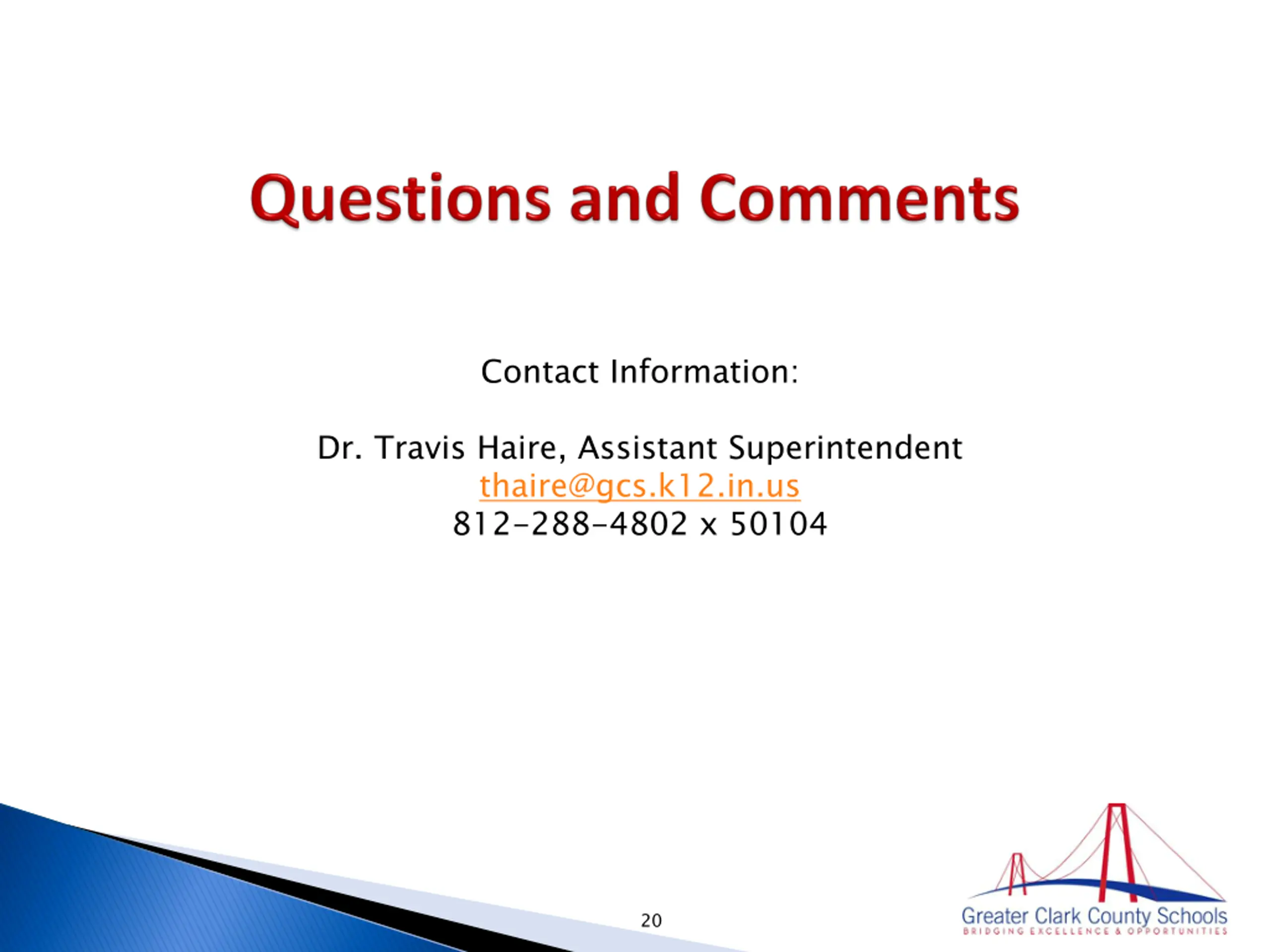 Questions and Comments

Contact Information:

Dr. Travis Haire, Assistant Superintendent
thaire@gcs.k12.in.us
812-288-4802 x 50104

20

Greater Clark County Schools
BRIDGING EXCELLENCE & OPPORTUNITIES